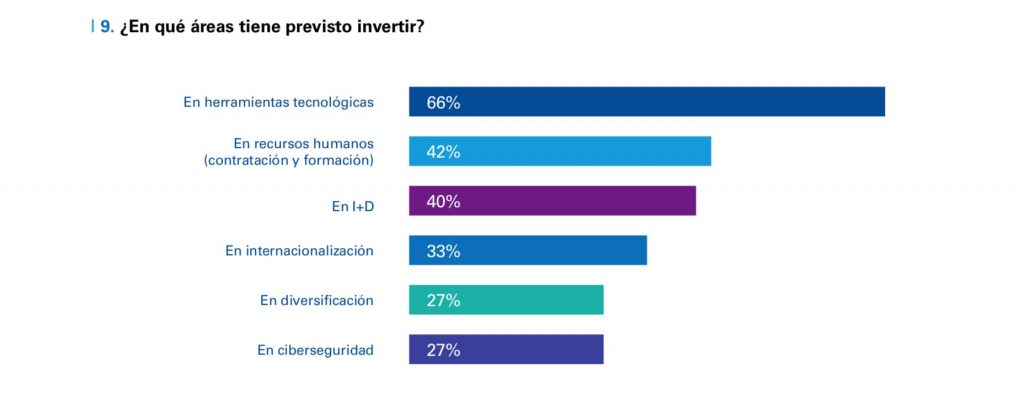 | 9. ¿En qué áreas tiene previsto invertir?

En herramientas tecnológicas 66%

En recursos humanos (contratación y formación) 42%

En I+D 40%

En internacionalización 33%

En diversificación 27%

En ciberseguridad 27%